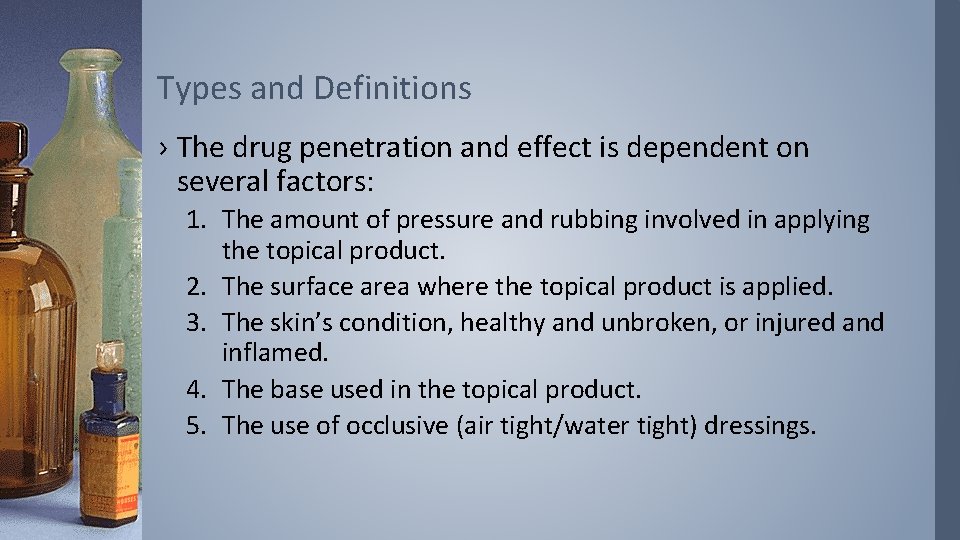 Types and Definitions

› The drug penetration and effect is dependent on several factors:

1. The amount of pressure and rubbing involved in applying the topical product.
2. The surface area where the topical product is applied.
3. The skin's condition, healthy and unbroken, or injured and inflamed.
4. The base used in the topical product.
5. The use of occlusive (air tight/water tight) dressings.